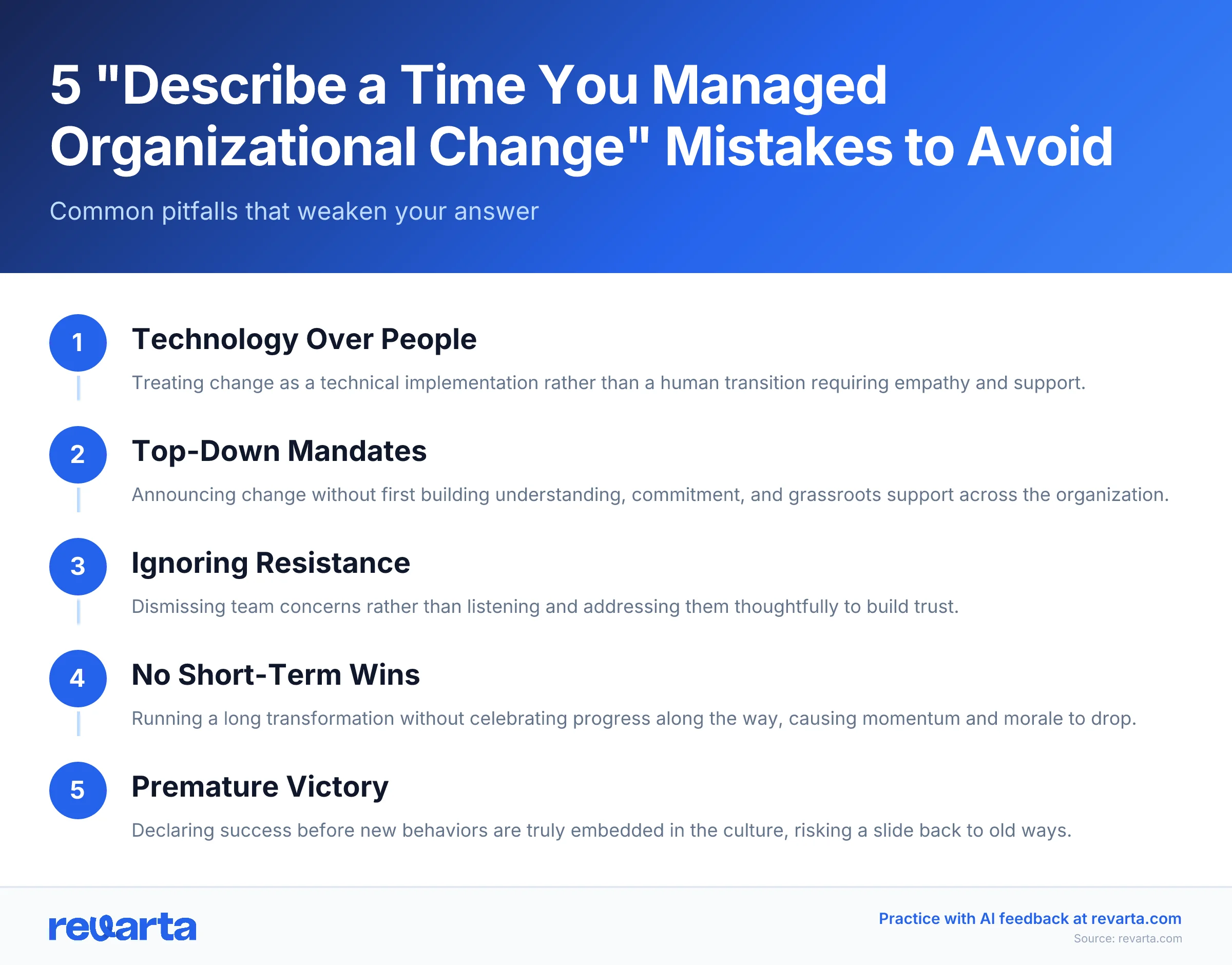 5 "Describe a Time You Managed Organizational Change" Mistakes to Avoid

Common pitfalls that weaken your answer

1

Technology Over People

Treating change as a technical implementation rather than a human transition requiring empathy and support.

2

Top-Down Mandates

Announcing change without first building understanding, commitment, and grassroots support across the organization.

3

Ignoring Resistance

Dismissing team concerns rather than listening and addressing them thoughtfully to build trust.

4

No Short-Term Wins

Running a long transformation without celebrating progress along the way, causing momentum and morale to drop.

5

Premature Victory

Declaring success before new behaviors are truly embedded in the culture, risking a slide back to old ways.

revarta

Practice with AI feedback at revarta.com

Source: revarta.com